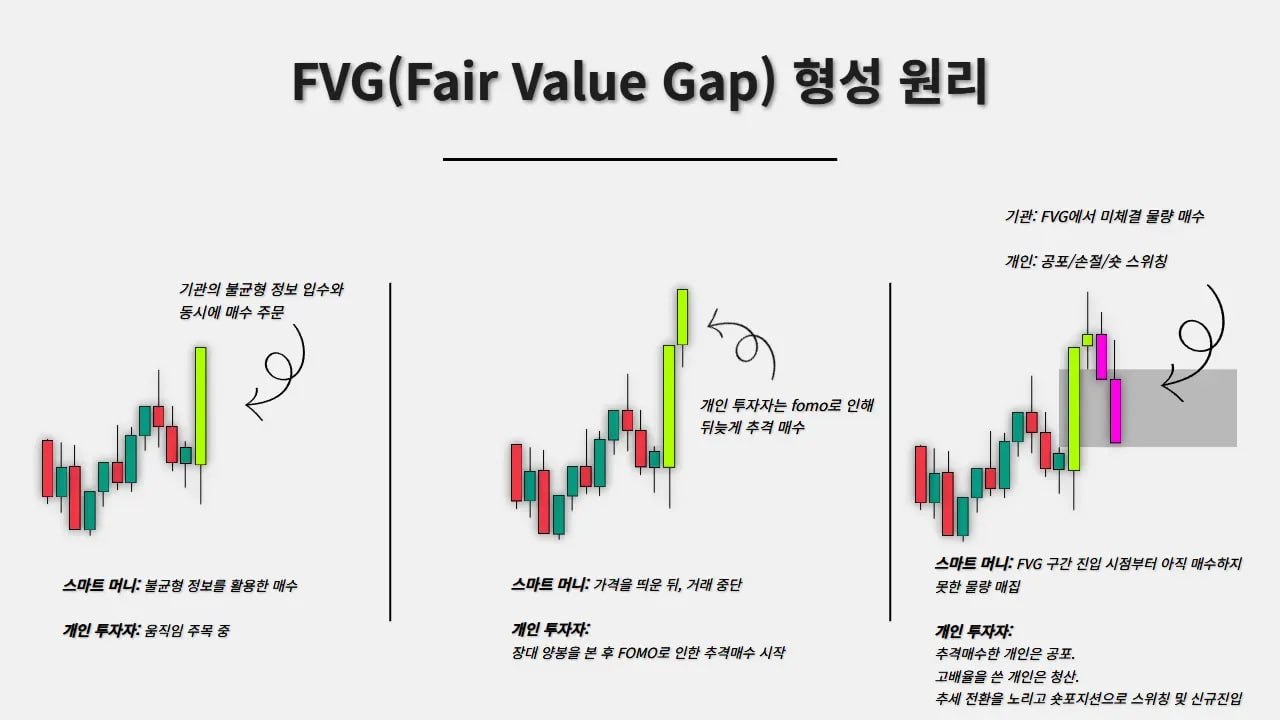 FVG(Fair Value Gap) 형성 원리

기관의 불균형 정보 입수와 동시에 매수 주문

스마트 머니: 불균형 정보를 활용한 매수

개인 투자자: 움직임 주목 중

개인 투자자는 fomo로 인해 뒤늦게 추격 매수

스마트 머니: 가격을 띄운 뒤, 거래 중단

개인 투자자:
장대 양봉을 본 후 FOMO로 인한 추격매수 시작

기관: FVG에서 미체결 물량 매수

개인: 공포/손절/숏 스위칭

스마트 머니: FVG 구간 진입 시점부터 아직 매수하지 못한 물량 매집

개인 투자자:
추격매수한 개인은 공포.
고배율을 쓴 개인은 청산.
추세 전환을 노리고 숏포지션으로 스위칭 및 신규진입